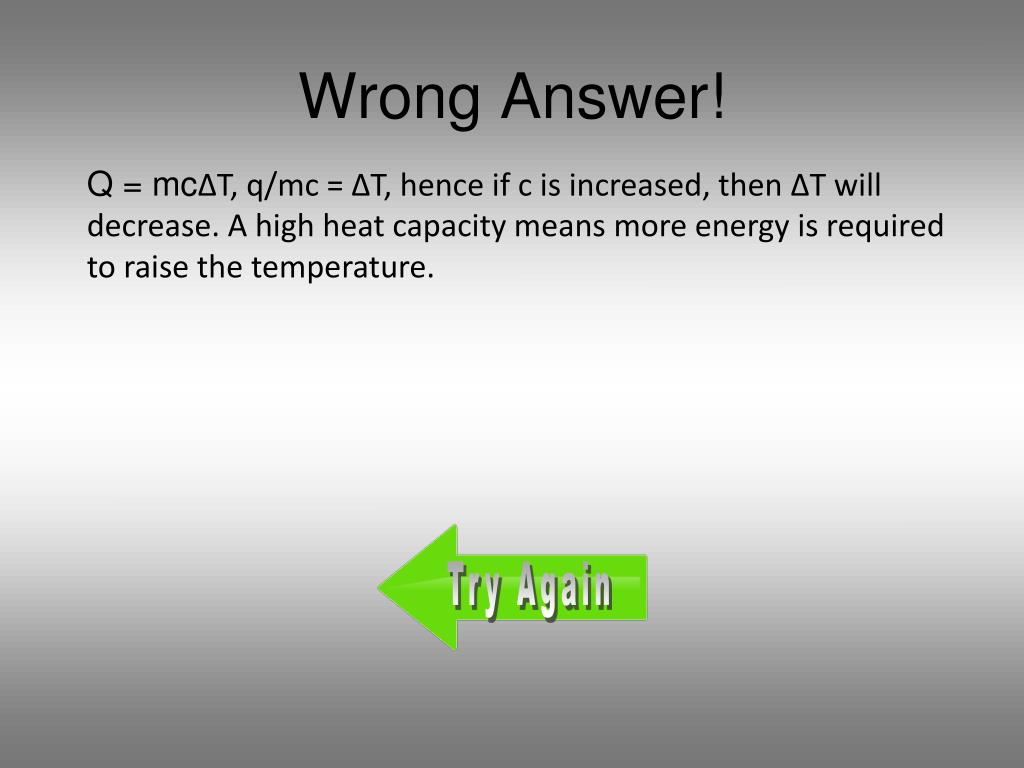 Wrong Answer!

$Q = mc\Delta T$, $q/mc = \Delta T$, hence if c is increased, then $\Delta T$ will decrease. A high heat capacity means more energy is required to raise the temperature.

Try Again